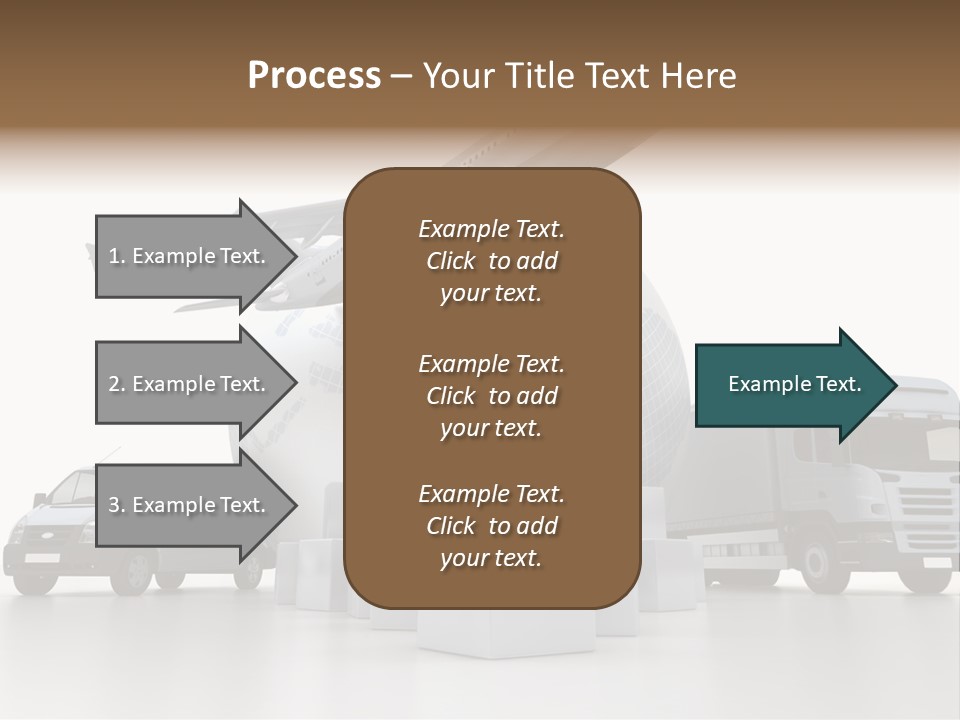 Process – Your Title Text Here

1. Example Text.

2. Example Text.

3. Example Text.

Example Text. Click to add your text.

Example Text. Click to add your text.

Example Text. Click to add your text.

Example Text.